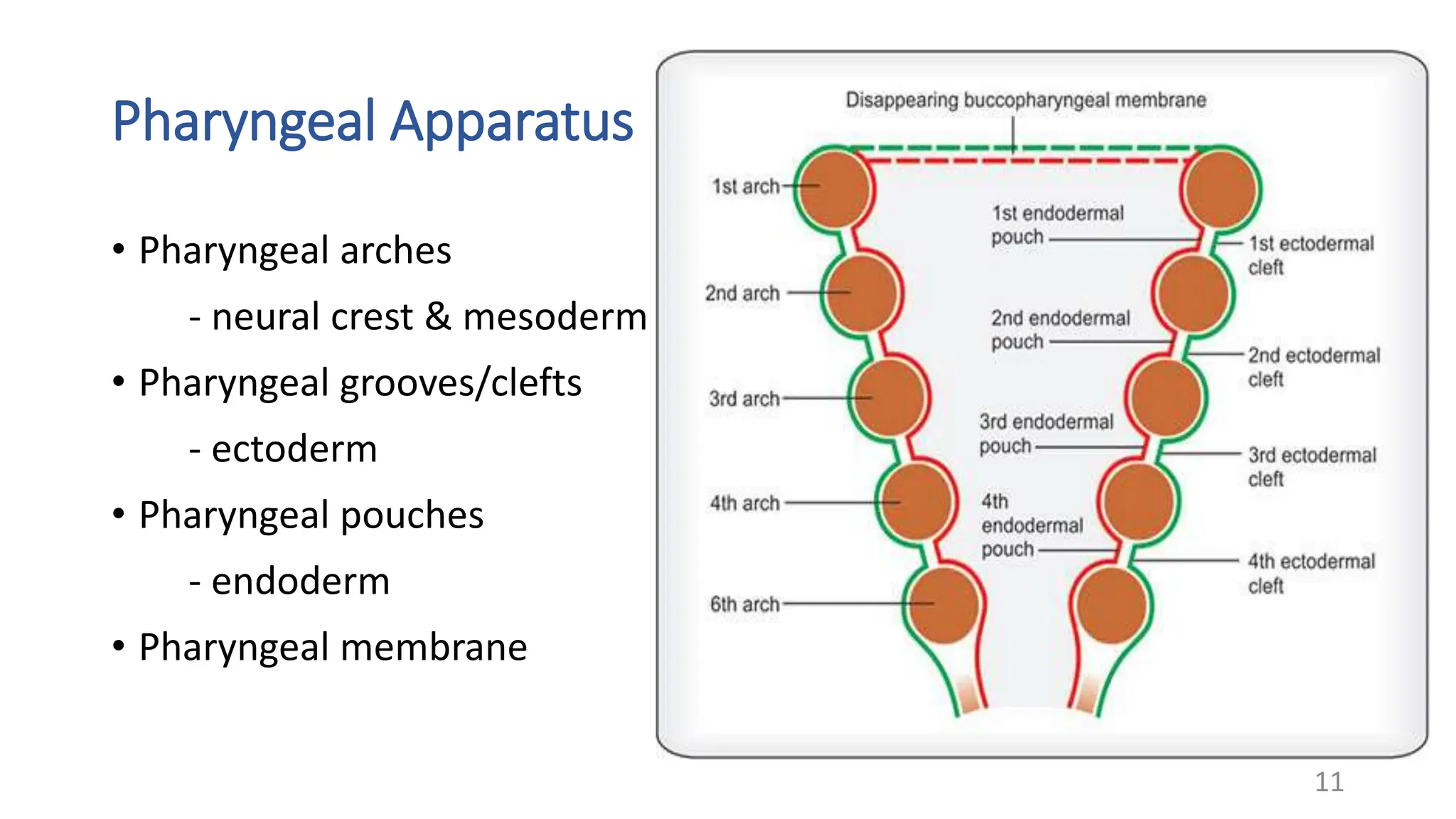 Pharyngeal Apparatus

• Pharyngeal arches

- neural crest & mesoderm

• Pharyngeal grooves/clefts

- ectoderm

• Pharyngeal pouches

- endoderm

• Pharyngeal membrane

Disappearing buccopharyngeal membrane

1st arch

2nd arch

3rd arch

4th arch

6th arch

1st endodermal pouch

2nd endodermal pouch

3rd endodermal pouch

4th endodermal pouch

1st ectodermal cleft

2nd ectodermal cleft

3rd ectodermal cleft

4th ectodermal cleft

11